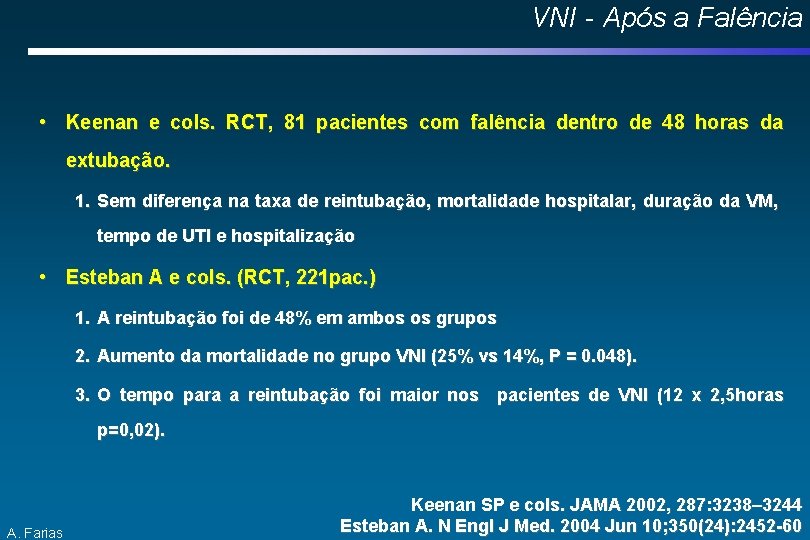 VNI - Após a Falência

• Keenan e cols. RCT, 81 pacientes com falência dentro de 48 horas da extubação.

1. Sem diferença na taxa de reintubação, mortalidade hospitalar, duração da VM, tempo de UTI e hospitalização

• Esteban A e cols. (RCT, 221pac.)

1. A reintubação foi de 48% em ambos os grupos

2. Aumento da mortalidade no grupo VNI (25% vs 14%, P = 0.048).

3. O tempo para a reintubação foi maior nos pacientes de VNI (12 x 2,5horas p=0,02).

Keenan SP e cols. JAMA 2002, 287:3238–3244
Esteban A. N Engl J Med. 2004 Jun 10;350(24):2452-60

A. Farias